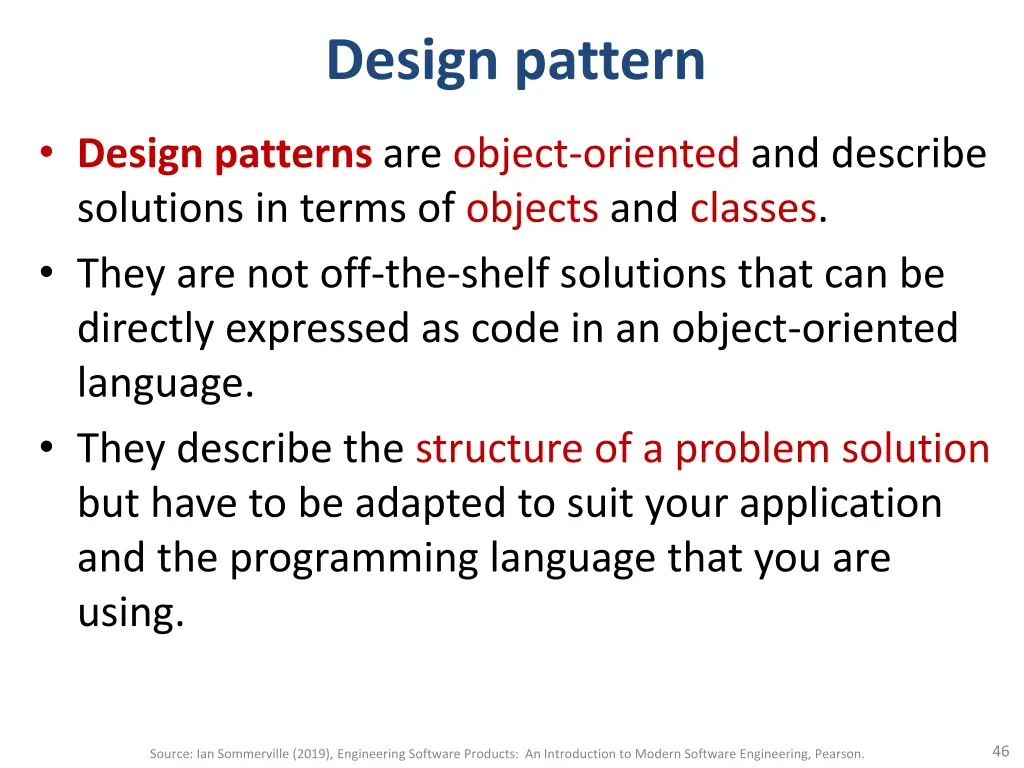 Design pattern

• Design patterns are object-oriented and describe solutions in terms of objects and classes.
• They are not off-the-shelf solutions that can be directly expressed as code in an object-oriented language.
• They describe the structure of a problem solution but have to be adapted to suit your application and the programming language that you are using.

Source: Ian Sommerville (2019), Engineering Software Products: An Introduction to Modern Software Engineering, Pearson.

46